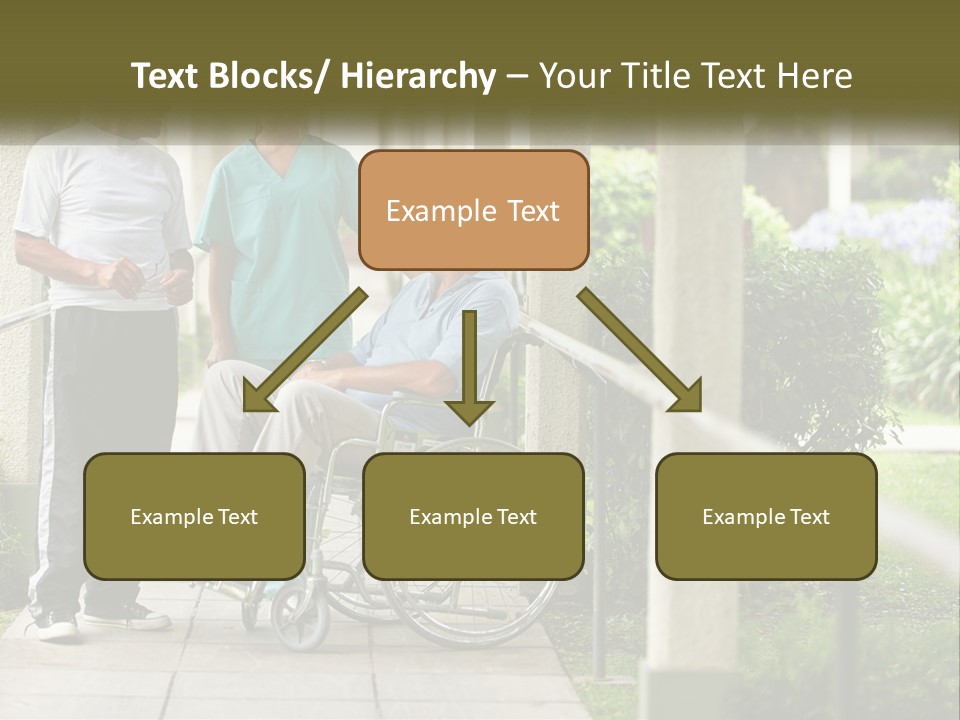 Text Blocks/ Hierarchy – Your Title Text Here

Example Text

Example Text

Example Text

Example Text